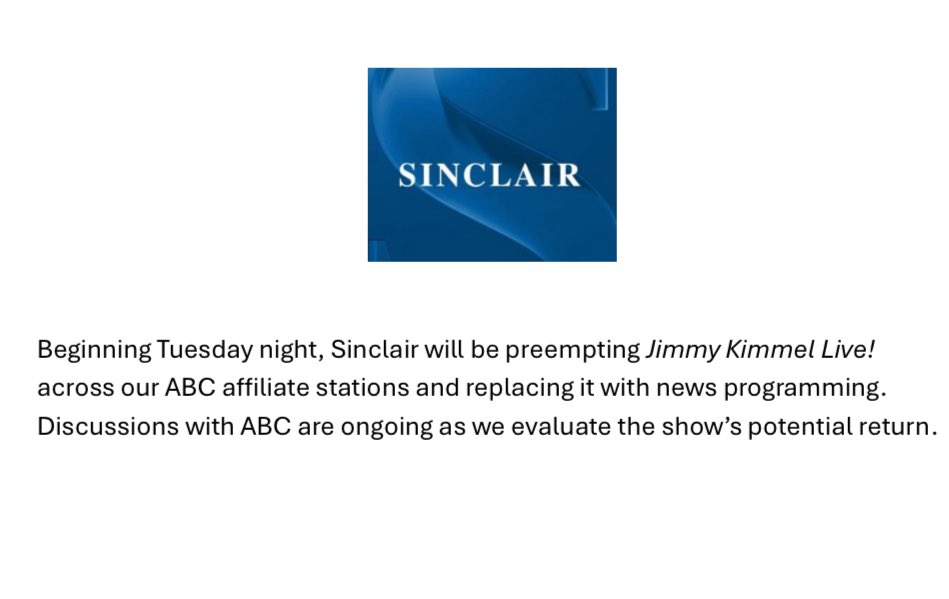 SINCLAIR

Beginning Tuesday night, Sinclair will be preempting Jimmy Kimmel Live! across our ABC affiliate stations and replacing it with news programming. Discussions with ABC are ongoing as we evaluate the show's potential return.